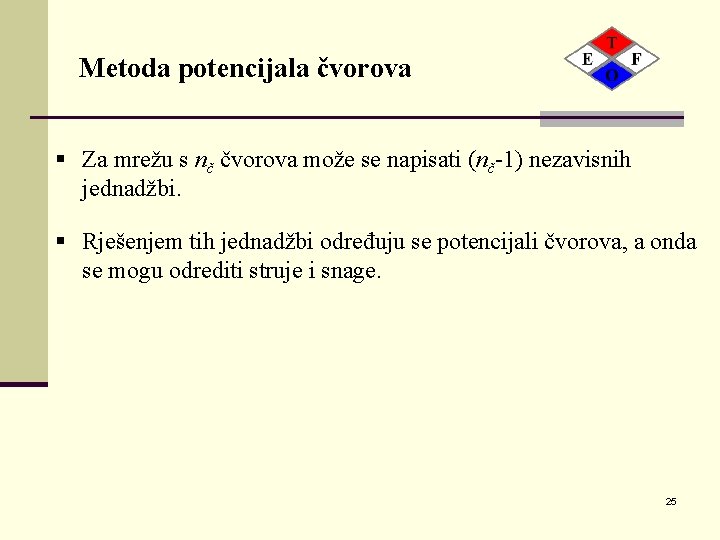 Metoda potencijala čvorova

T
E F
O

▪ Za mrežu s $n_č$ čvorova može se napisati ($n_č$-1) nezavisnih jednadžbi.

▪ Rješenjem tih jednadžbi određuju se potencijali čvorova, a onda se mogu odrediti struje i snage.

25